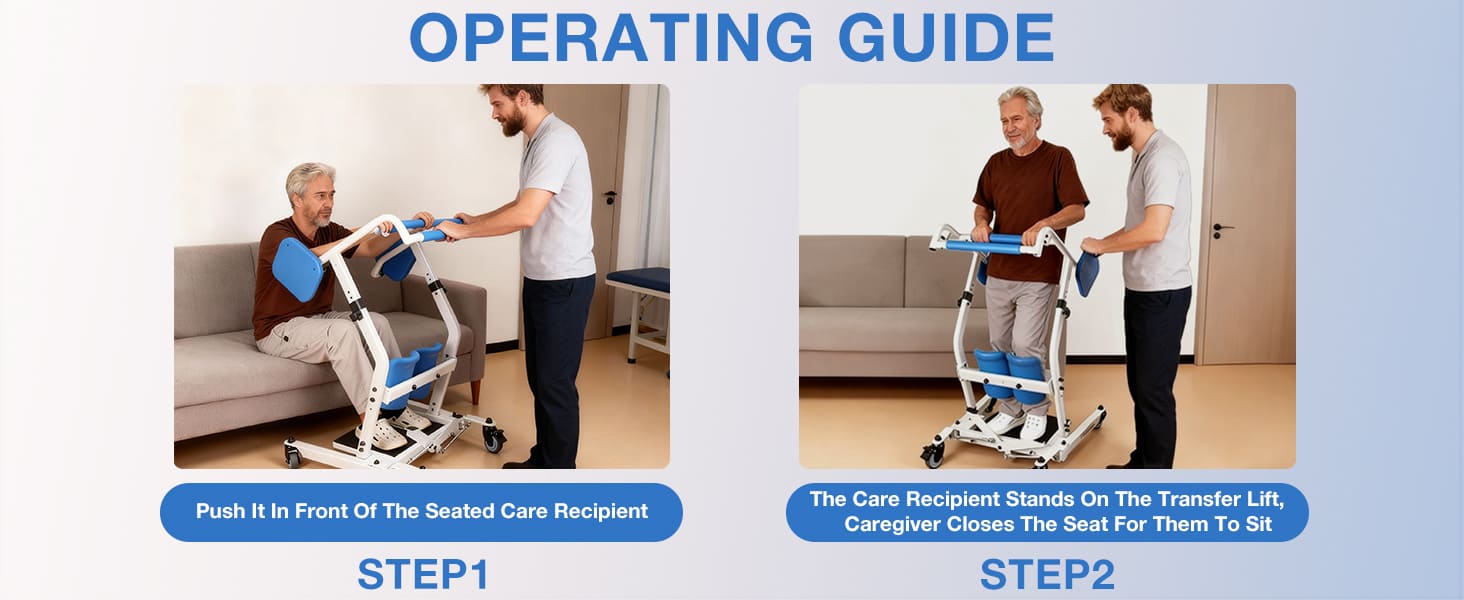 OPERATING GUIDE

Push It In Front Of The Seated Care Recipient

STEP1

The Care Recipient Stands On The Transfer Lift, Caregiver Closes The Seat For Them To Sit

STEP2